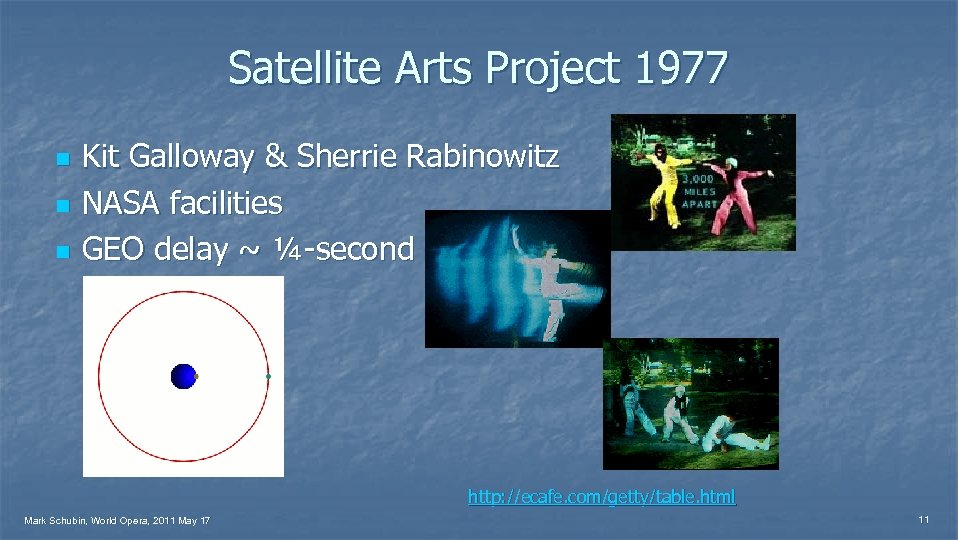 Satellite Arts Project 1977

- Kit Galloway & Sherrie Rabinowitz
- NASA facilities
- GEO delay ~ ¼-second

3,000 MILES APART

http://ecafe.com/getty/table.html

Mark Schubin, World Opera, 2011 May 17

11